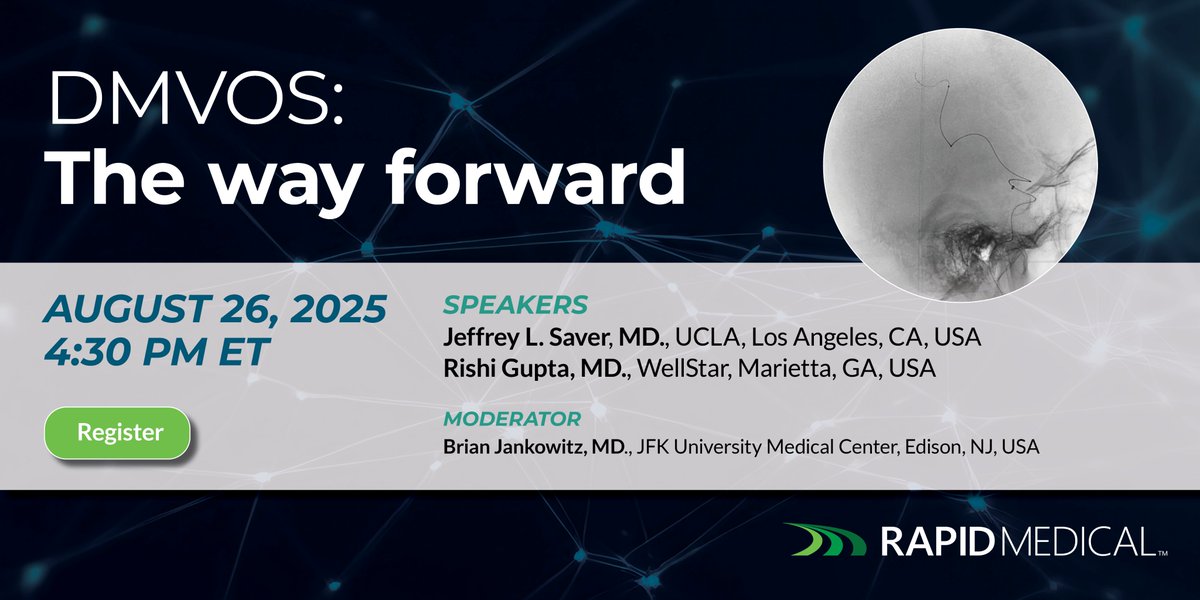 DMVOS:
The way forward

AUGUST 26, 2025
4:30 PM ET

Register

SPEAKERS
Jeffrey L. Saver, MD., UCLA, Los Angeles, CA, USA
Rishi Gupta, MD., WellStar, Marietta, GA, USA

MODERATOR
Brian Jankowitz, MD., JFK University Medical Center, Edison, NJ, USA

RAPID MEDICAL™